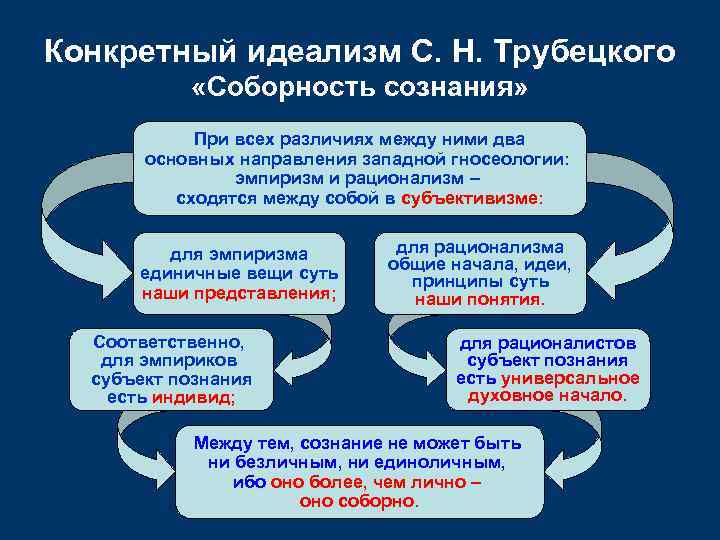 Конкретный идеализм С. Н. Трубецкого
«Соборность сознания»

При всех различиях между ними два основных направления западной гносеологии: эмпиризм и рационализм – сходятся между собой в субъективизме:

для эмпиризма единичные вещи суть наши представления;

для рационализма общие начала, идеи, принципы суть наши понятия.

Соответственно, для эмпириков субъект познания есть индивид;

для рационалистов субъект познания есть универсальное духовное начало.

Между тем, сознание не может быть ни безличным, ни единоличным, ибо оно более, чем лично – оно соборно.